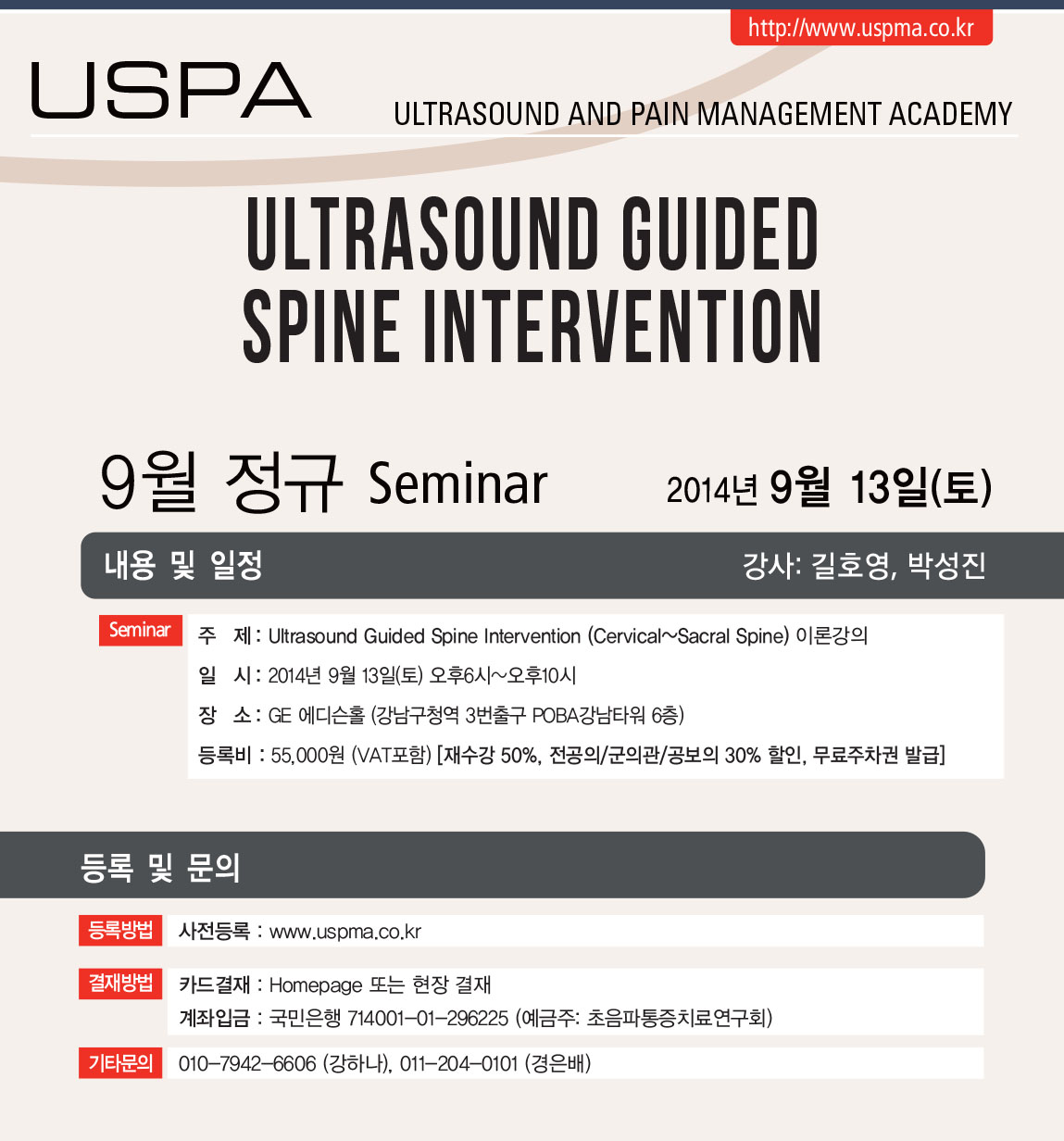 http://www.uspma.co.kr

USPA

ULTRASOUND AND PAIN MANAGEMENT ACADEMY

ULTRASOUND GUIDED SPINE INTERVENTION

9월 정규 Seminar

2014년 9월 13일(토)

내용 및 일정

강사: 길호영, 박성진

Seminar

주 제 : Ultrasound Guided Spine Intervention (Cervical~Sacral Spine) 이론강의

일 시 : 2014년 9월 13일(토) 오후6시~오후10시

장 소 : GE 에디슨홀 (강남구청역 3번출구 POBA강남타워 6층)

등록비 : 55,000원 (VAT포함) [재수강 50%, 전공의/군의관/공보의 30% 할인, 무료주차권 발급]

등록 및 문의

등록방법 사전등록 : www.uspma.co.kr

결재방법 카드결재 : Homepage 또는 현장 결재

계좌입금 : 국민은행 714001-01-296225 (예금주: 초음파통증치료연구회)

기타문의 010-7942-6606 (강하나), 011-204-0101 (경은배)